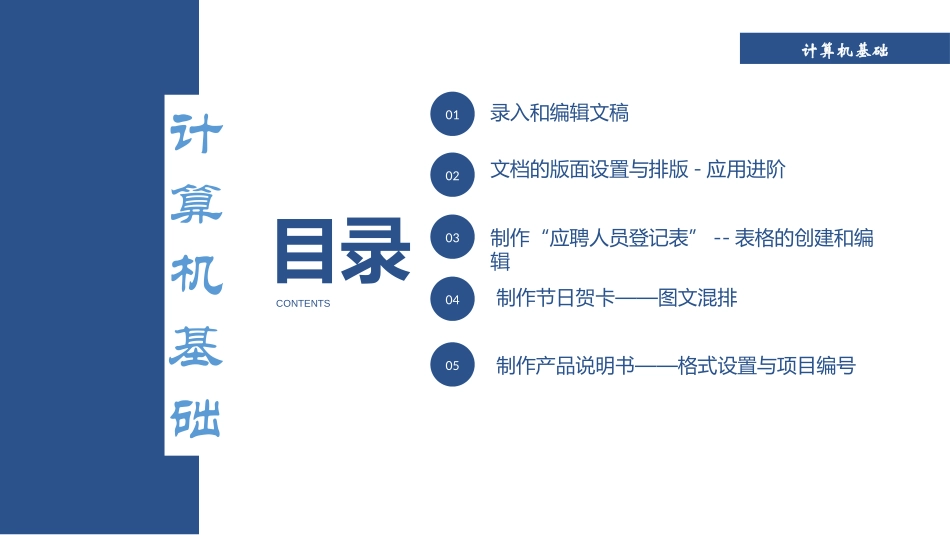 计算机基础

计算机基础

目录
CONTENTS

01 录入和编辑文稿

02 文档的版面设置与排版 - 应用进阶

03 制作“应聘人员登记表” -- 表格的创建和编辑

04 制作节日贺卡——图文混排

05 制作产品说明书——格式设置与项目编号